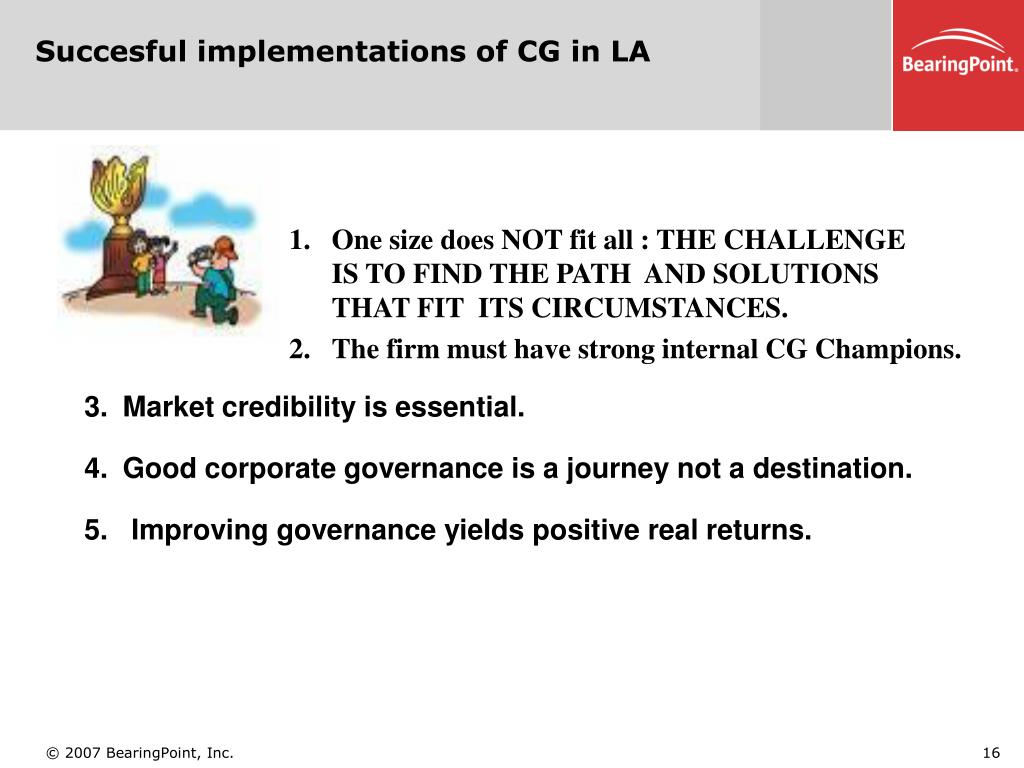 Succesful implementations of CG in LA

BearingPoint.

1. One size does NOT fit all : THE CHALLENGE IS TO FIND THE PATH AND SOLUTIONS THAT FIT ITS CIRCUMSTANCES.

2. The firm must have strong internal CG Champions.

3. Market credibility is essential.

4. Good corporate governance is a journey not a destination.

5. Improving governance yields positive real returns.

© 2007 BearingPoint, Inc.

16